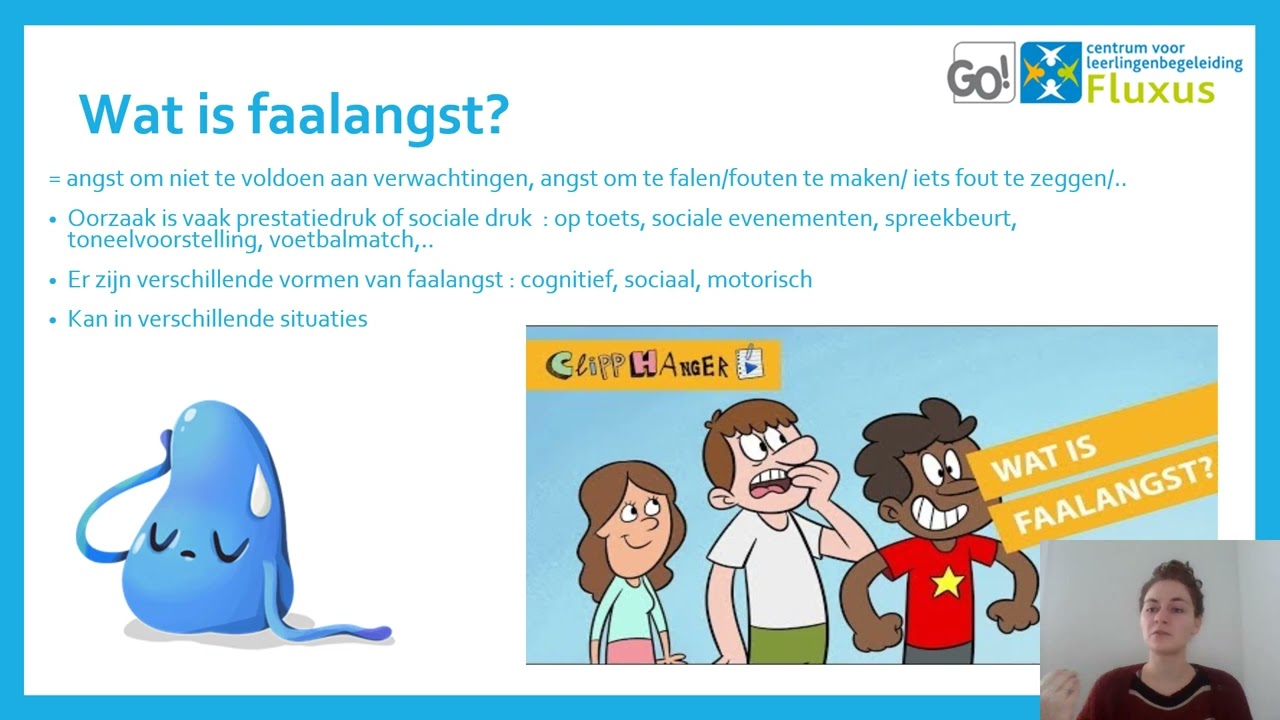 GO! centrum voor leerlingenbegeleiding Fluxus

Wat is faalangst?

= angst om niet te voldoen aan verwachtingen, angst om te falen/fouten te maken/ iets fout te zeggen/..

• Oorzaak is vaak prestatiedruk of sociale druk : op toets, sociale evenementen, spreekbeurt, toneelvoorstelling, voetbalmatch,..

• Er zijn verschillende vormen van faalangst : cognitief, sociaal, motorisch

• Kan in verschillende situaties

CLIPPHANGER

WAT IS FAALANGST?